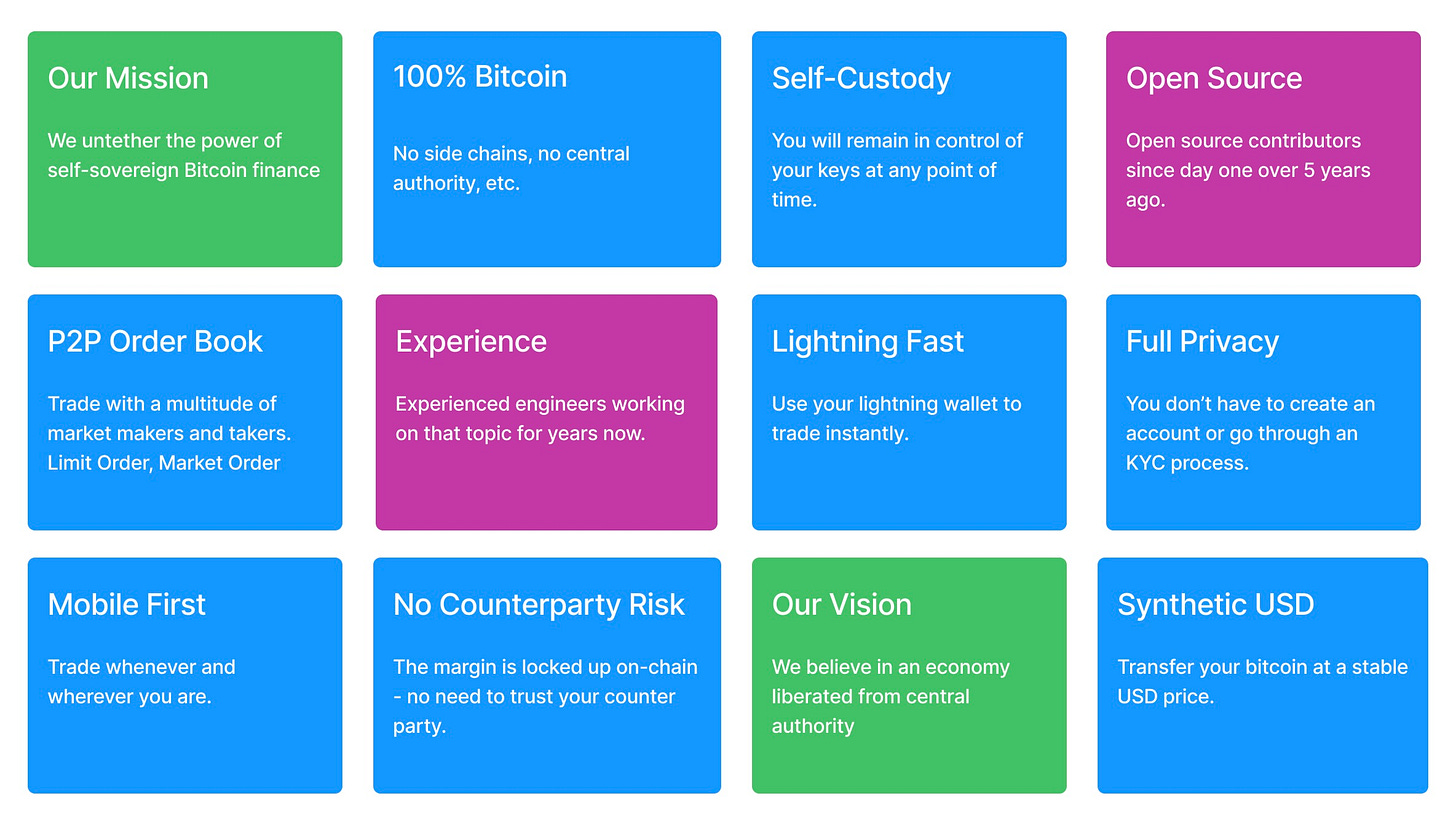 Our Mission

We untether the power of self-sovereign Bitcoin finance

100% Bitcoin

No side chains, no central authority, etc.

Self-Custody

You will remain in control of your keys at any point of time.

Open Source

Open source contributors since day one over 5 years ago.

P2P Order Book

Trade with a multitude of market makers and takers. Limit Order, Market Order

Experience

Experienced engineers working on that topic for years now.

Lightning Fast

Use your lightning wallet to trade instantly.

Full Privacy

You don't have to create an account or go through an KYC process.

Mobile First

Trade whenever and wherever you are.

No Counterparty Risk

The margin is locked up on-chain - no need to trust your counter party.

Our Vision

We believe in an economy liberated from central authority

Synthetic USD

Transfer your bitcoin at a stable USD price.